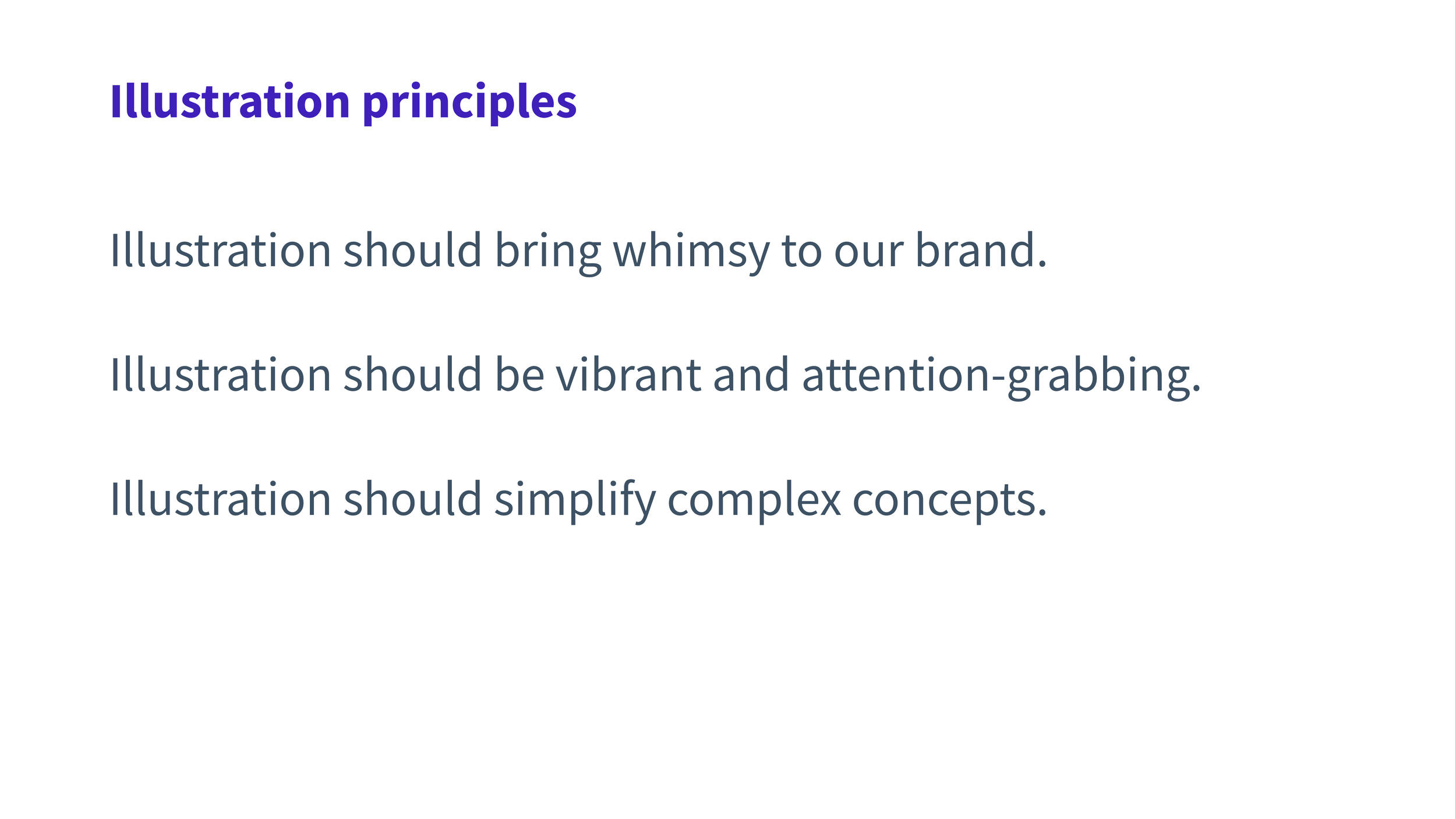 Illustration principles

Illustration should bring whimsy to our brand.

Illustration should be vibrant and attention-grabbing.

Illustration should simplify complex concepts.